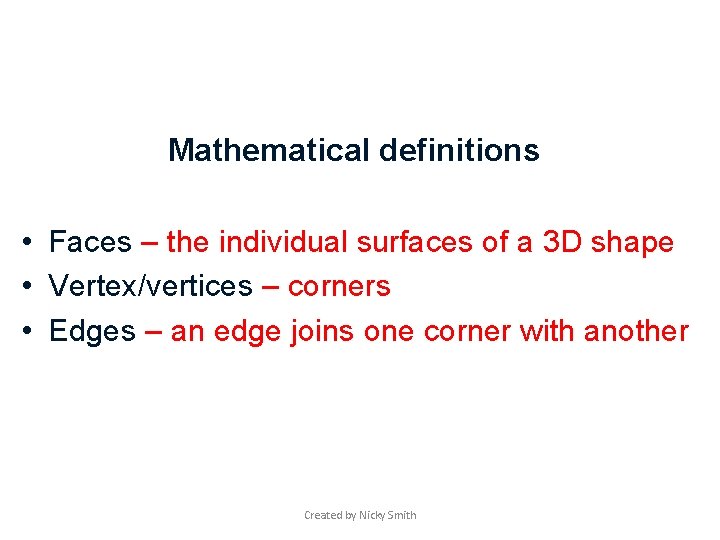 Mathematical definitions

• Faces – the individual surfaces of a 3D shape
• Vertex/vertices – corners
• Edges – an edge joins one corner with another

Created by Nicky Smith